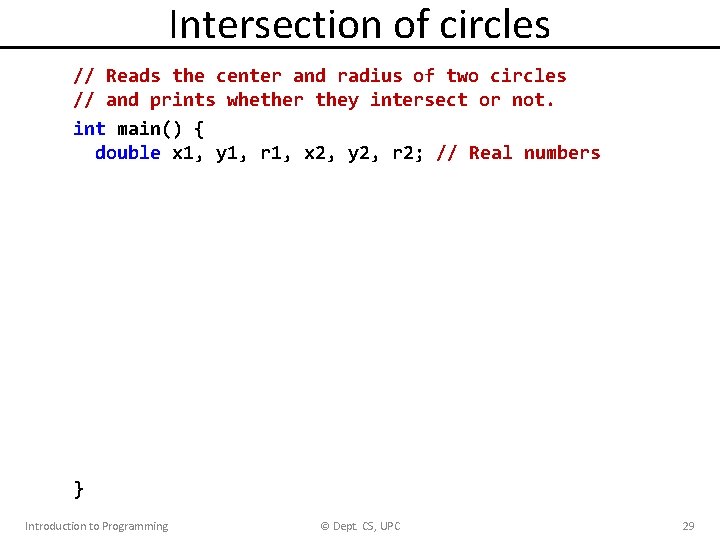 Intersection of circles

// Reads the center and radius of two circles
// and prints whether they intersect or not.

int main() {
  double x1, y1, r1, x2, y2, r2; // Real numbers

}

Introduction to Programming © Dept. CS, UPC 29